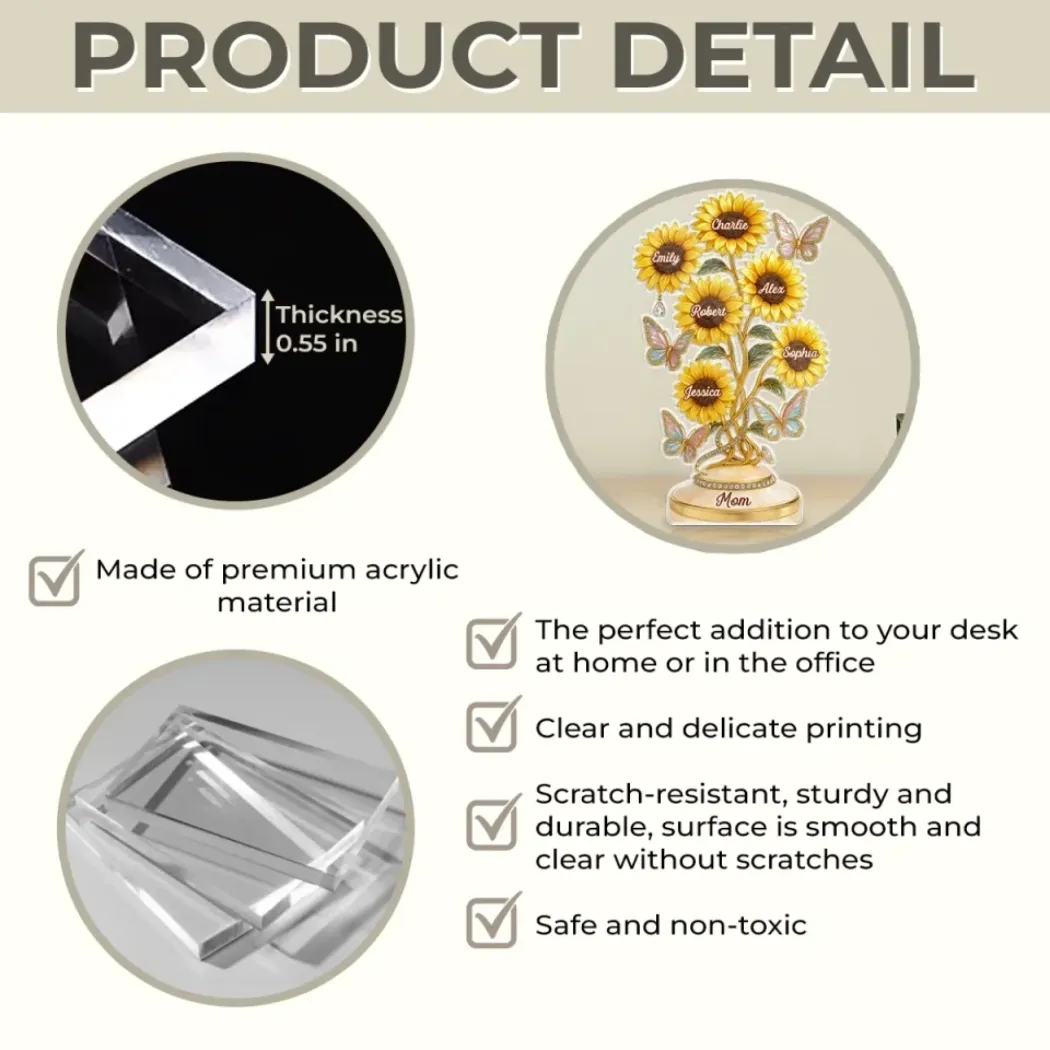 PRODUCT DETAIL

Thickness 0.55 in

Charlie
Emily
Alex
Robert
Sophia
Jessica
Mom

Made of premium acrylic material

The perfect addition to your desk at home or in the office

Clear and delicate printing

Scratch-resistant, sturdy and durable, surface is smooth and clear without scratches

Safe and non-toxic